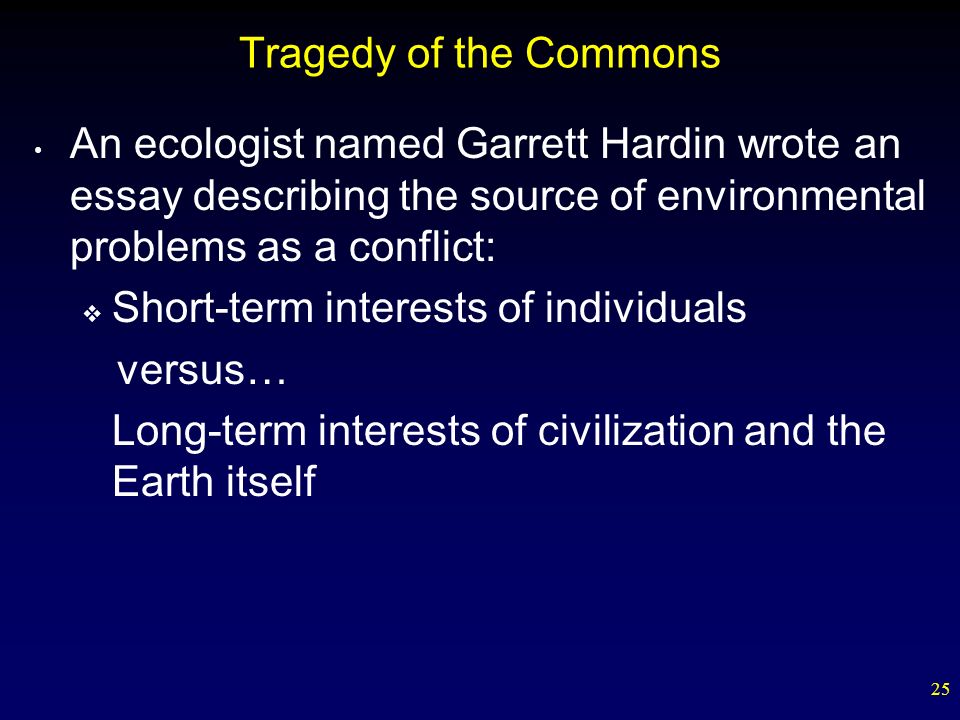 Tragedy of the Commons

• An ecologist named Garrett Hardin wrote an essay describing the source of environmental problems as a conflict:

❖ Short-term interests of individuals

versus…

Long-term interests of civilization and the Earth itself

25